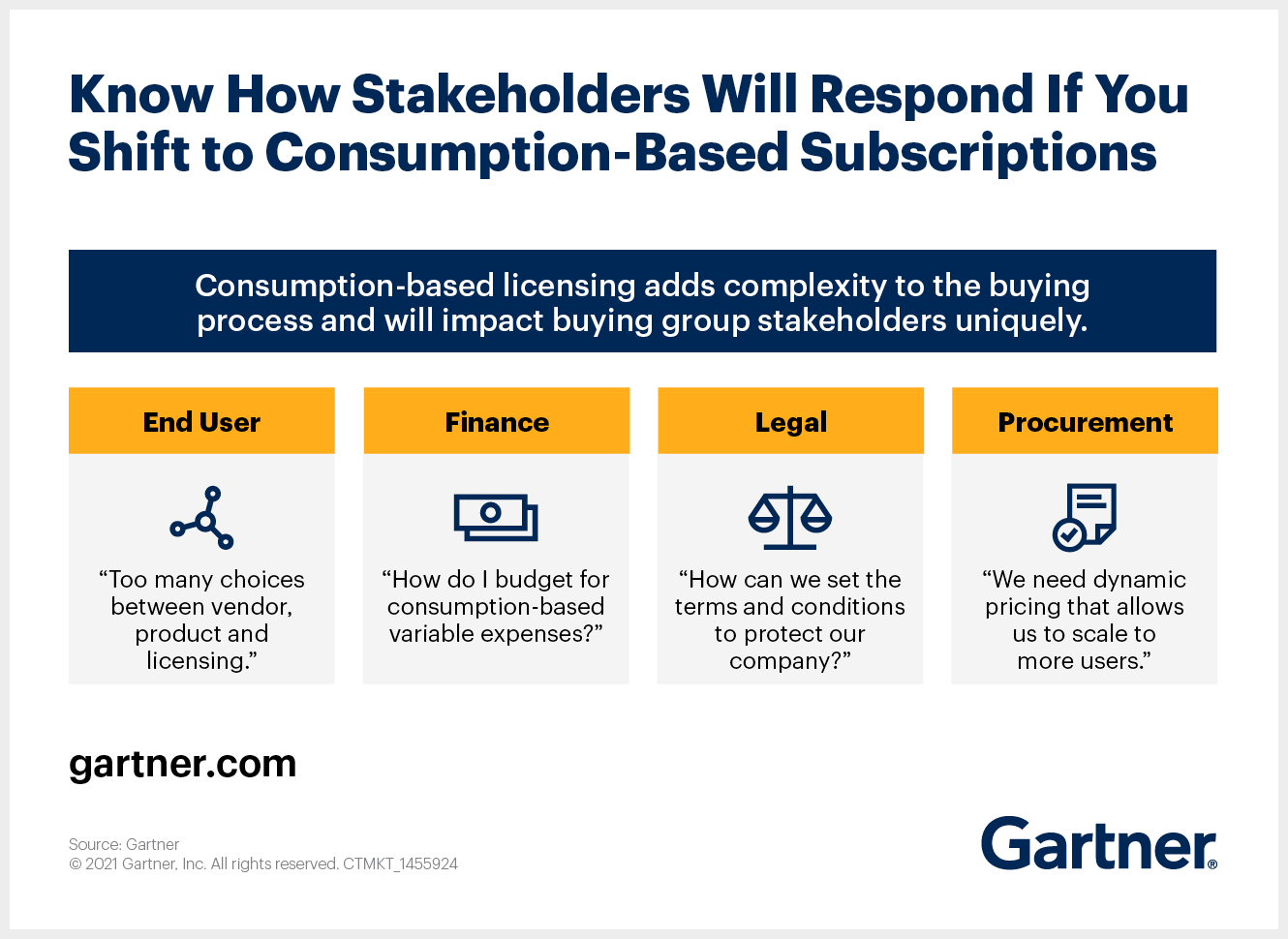 Know How Stakeholders Will Respond If You Shift to Consumption-Based Subscriptions

Consumption-based licensing adds complexity to the buying process and will impact buying group stakeholders uniquely.

End User

“Too many choices between vendor, product and licensing.”

Finance

“How do I budget for consumption-based variable expenses?”

Legal

“How can we set the terms and conditions to protect our company?”

Procurement

“We need dynamic pricing that allows us to scale to more users.”

gartner.com

Source: Gartner
© 2021 Gartner, Inc. All rights reserved. CTMKT_1455924

Gartner®